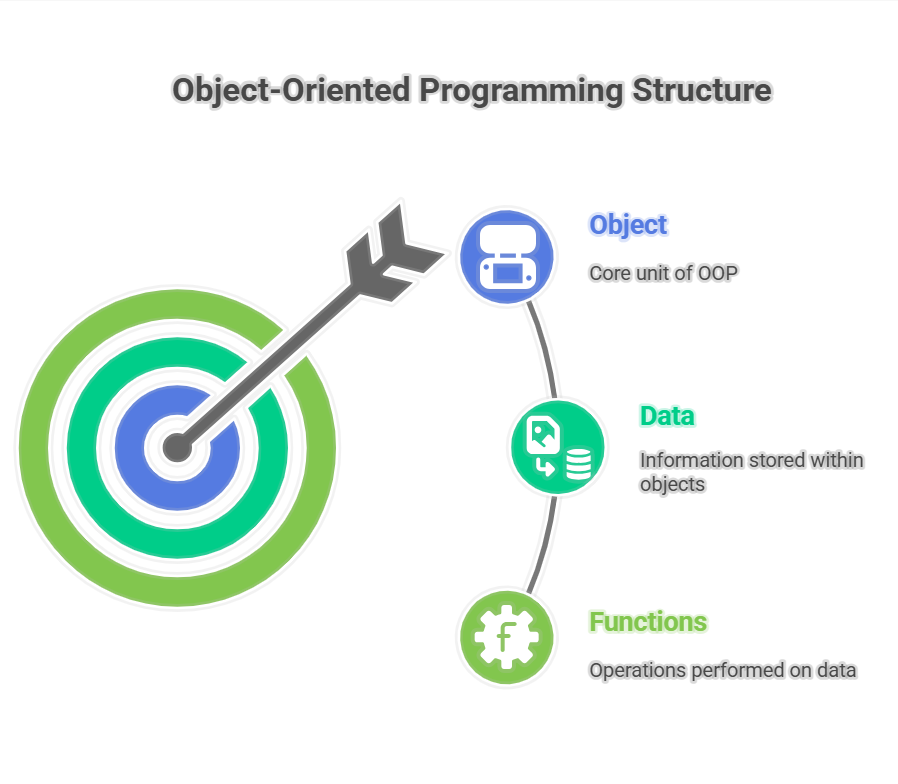 Object-Oriented Programming Structure

Object

Core unit of OOP

Data

Information stored within objects

f

Functions

Operations performed on data